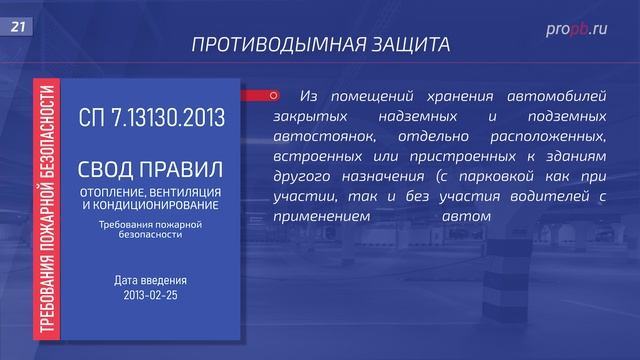 21

propb.ru

ПРОТИВОДЫМНАЯ ЗАЩИТА

ТРЕБОВАНИЯ ПОЖАРНОЙ БЕЗОПАСНОСТИ

СП 7.13130.2013

СВОД ПРАВИЛ

ОТОПЛЕНИЕ, ВЕНТИЛЯЦИЯ И КОНДИЦИОНИРОВАНИЕ

Требования пожарной безопасности

Дата введения 2013-02-25

Из помещений хранения автомобилей закрытых надземных и подземных автостоянок, отдельно расположенных, встроенных или пристроенных к зданиям другого назначения (с парковкой как при участии, так и без участия водителей с применением автом